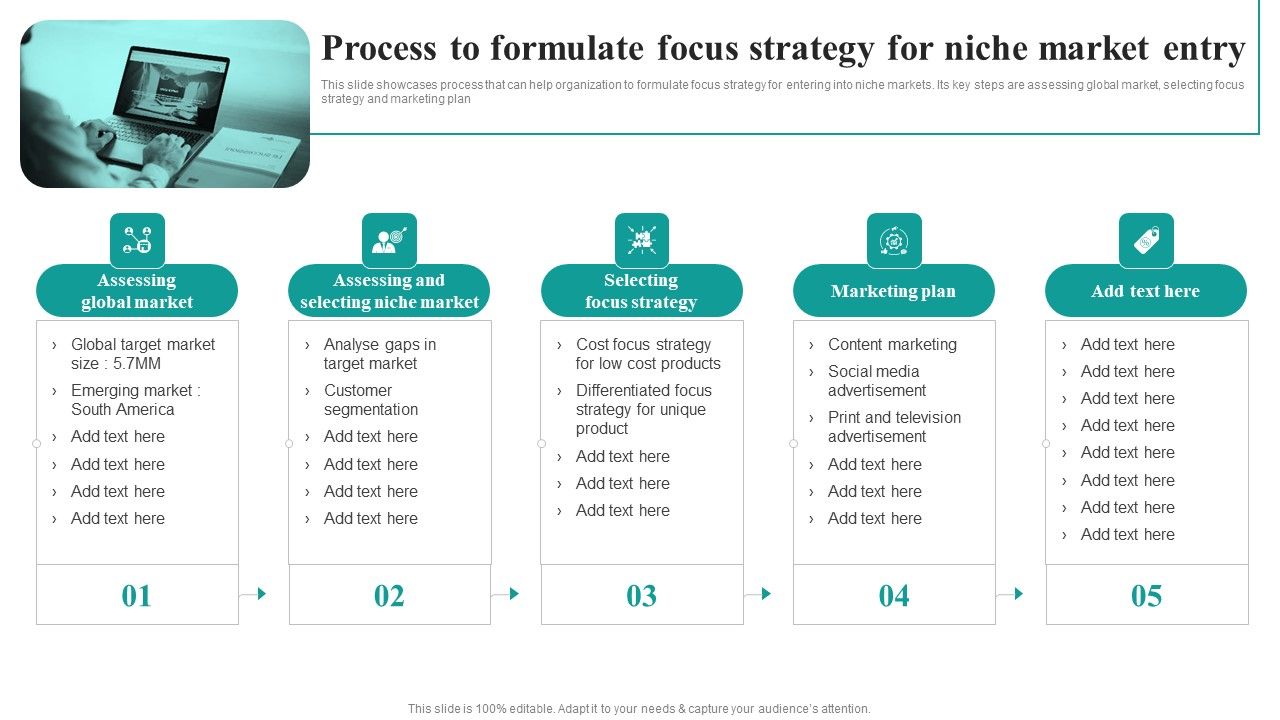 Process to formulate focus strategy for niche market entry

This slide showcases process that can help organization to formulate focus strategy for entering into niche markets. Its key steps are assessing global market, selecting focus strategy and marketing plan

Assessing global market

› Global target market size : 5.7MM
› Emerging market : South America
› Add text here
› Add text here
› Add text here
› Add text here

01

Assessing and selecting niche market

› Analyse gaps in target market
› Customer segmentation
› Add text here
› Add text here
› Add text here
› Add text here

02

Selecting focus strategy

› Cost focus strategy for low cost products
› Differentiated focus strategy for unique product
› Add text here
› Add text here
› Add text here

03

Marketing plan

› Content marketing
› Social media advertisement
› Print and television advertisement
› Add text here
› Add text here
› Add text here

04

Add text here

› Add text here
› Add text here
› Add text here
› Add text here
› Add text here
› Add text here
› Add text here
› Add text here

05

This slide is 100% editable. Adapt it to your needs & capture your audience's attention.